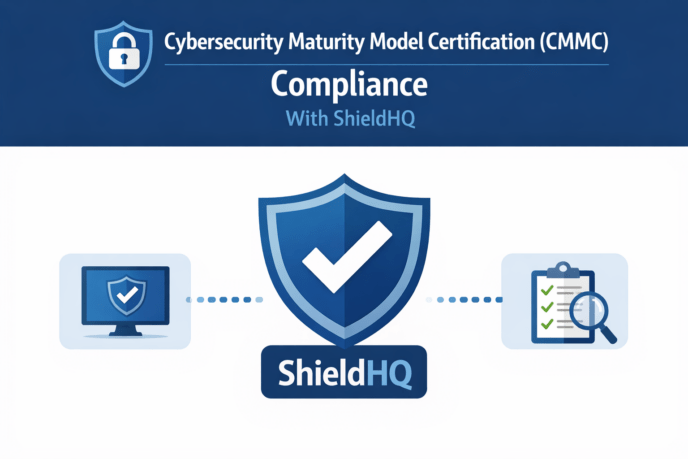 Cybersecurity Maturity Model Certification (CMMC)

Compliance

With ShieldHQ

ShieldHQ